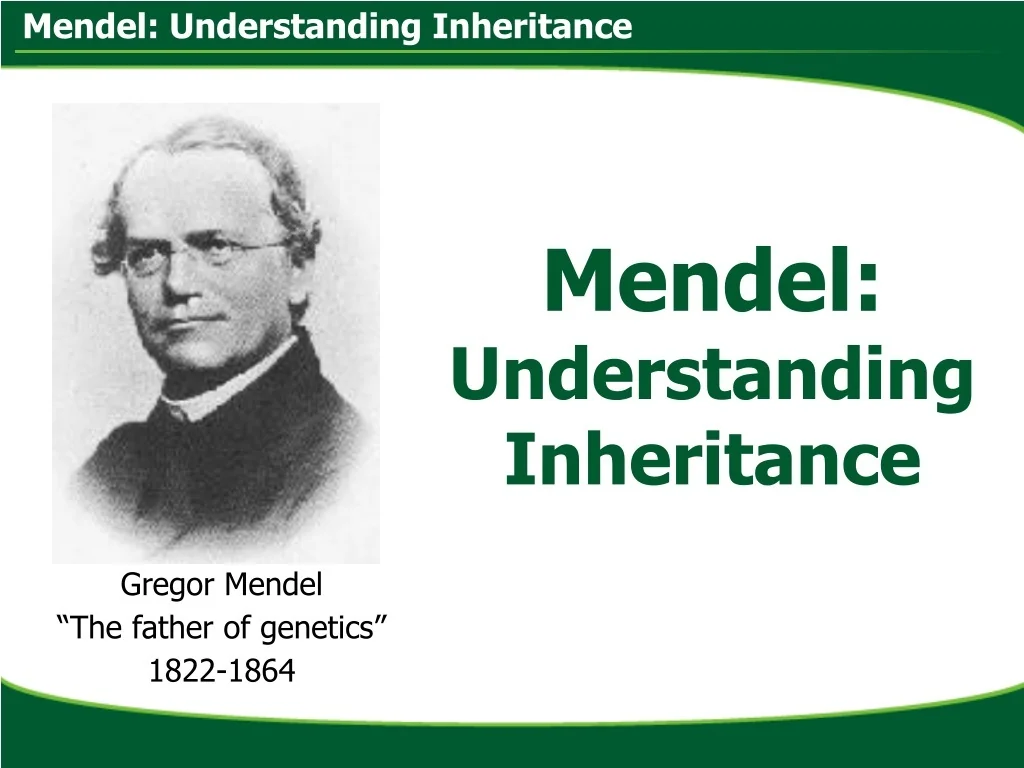 Mendel: Understanding Inheritance

Mendel:
Understanding Inheritance

Gregor Mendel
“The father of genetics”
1822-1864